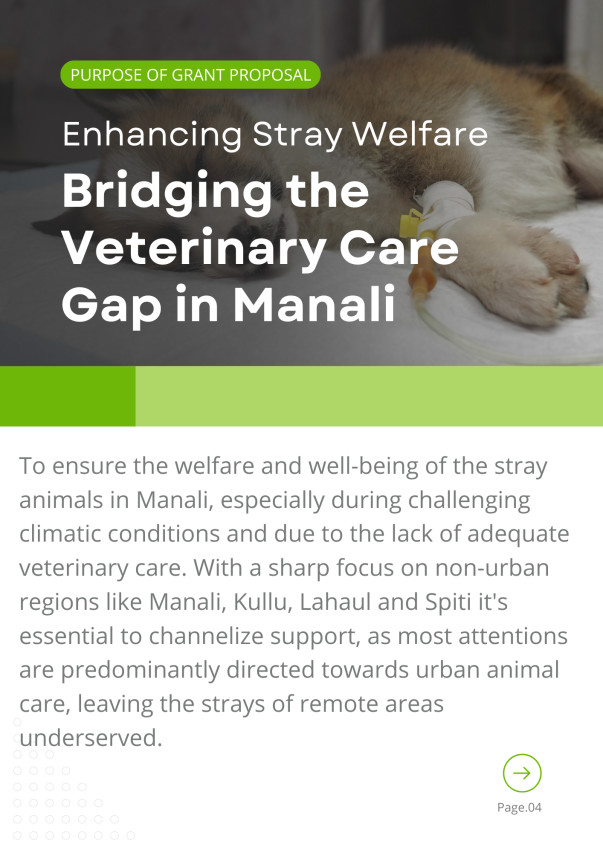 PURPOSE OF GRANT PROPOSAL

Enhancing Stray Welfare

Bridging the Veterinary Care Gap in Manali

To ensure the welfare and well-being of the stray animals in Manali, especially during challenging climatic conditions and due to the lack of adequate veterinary care. With a sharp focus on non-urban regions like Manali, Kullu, Lahaul and Spiti it's essential to channelize support, as most attentions are predominantly directed towards urban animal care, leaving the strays of remote areas underserved.

Page.04